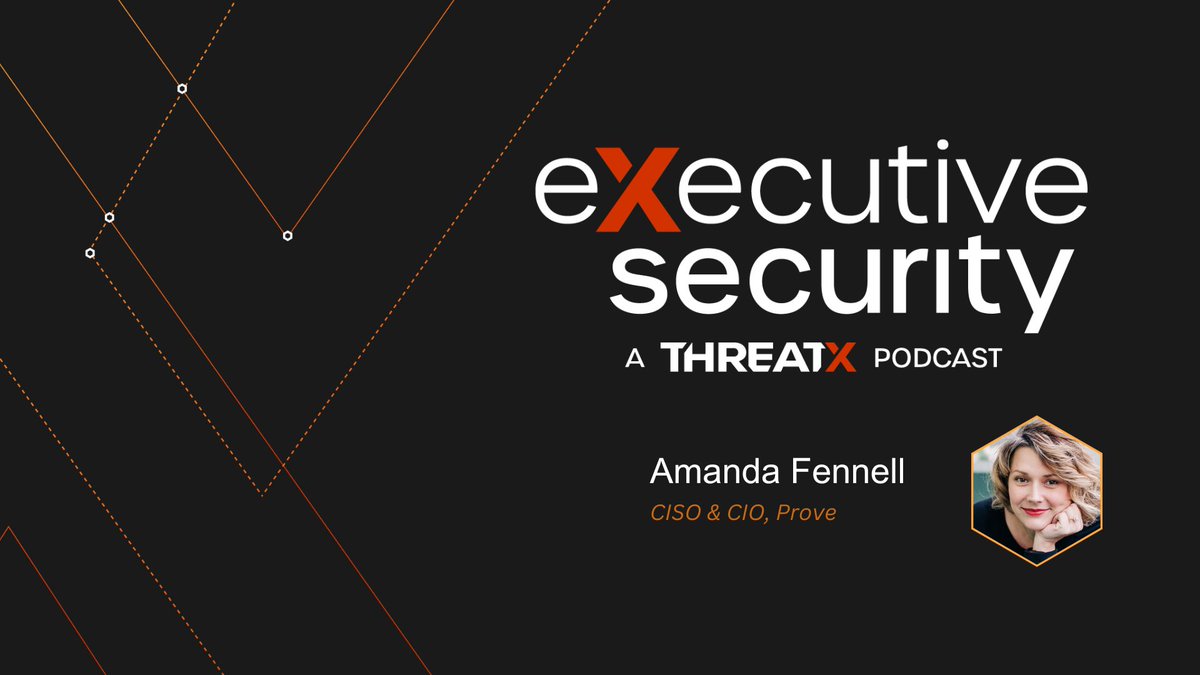 eXecutive security

A THREATX PODCAST

Amanda Fennell

CISO & CIO, Prove